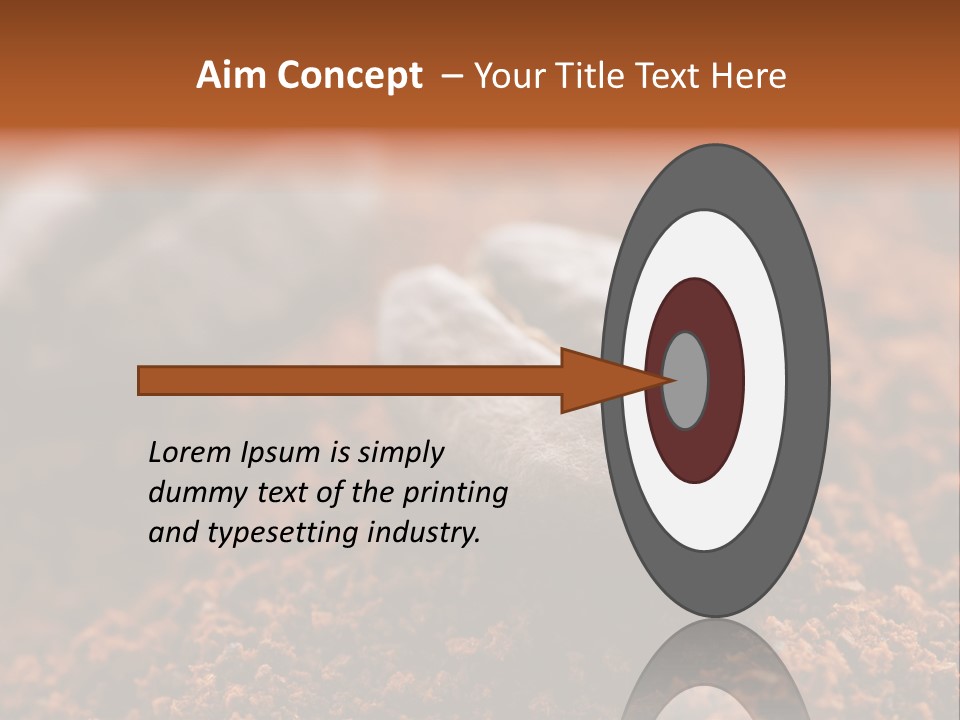 Aim Concept – Your Title Text Here

Lorem Ipsum is simply dummy text of the printing and typesetting industry.